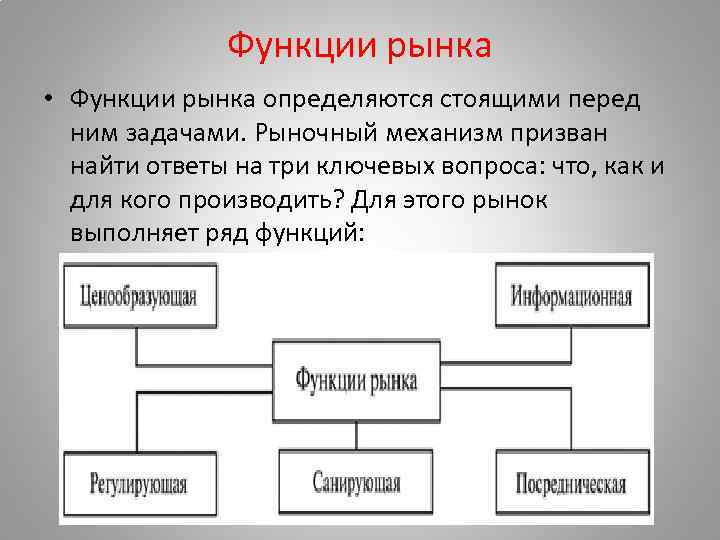 Функции рынка

• Функции рынка определяются стоящими перед ним задачами. Рыночный механизм призван найти ответы на три ключевых вопроса: что, как и для кого производить? Для этого рынок выполняет ряд функций:

Ценообразующая

Информационная

Функции рынка

Регулирующая

Санирующая

Посредническая